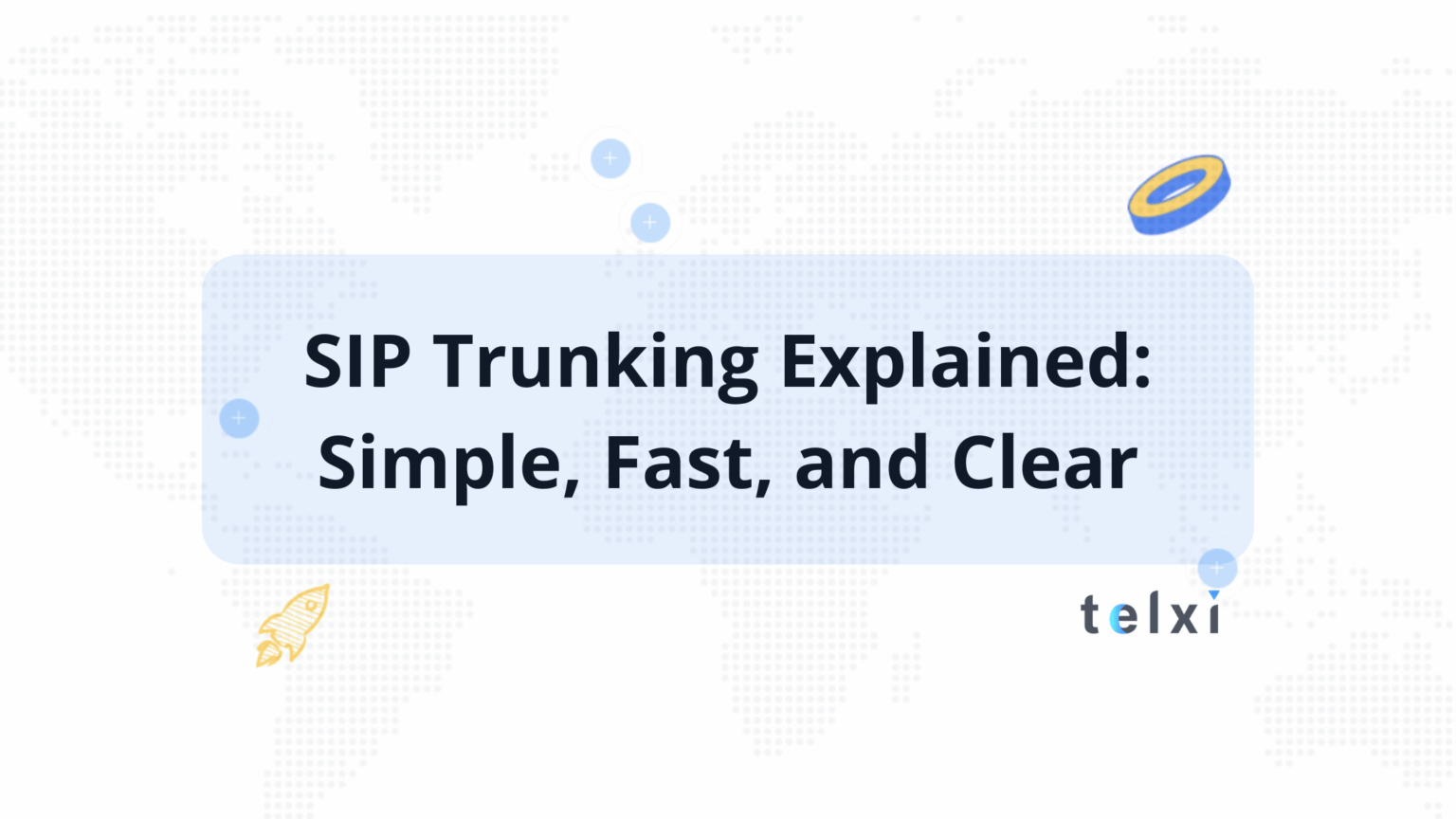 SIP Trunking Explained: Simple, Fast, and Clear

telxi